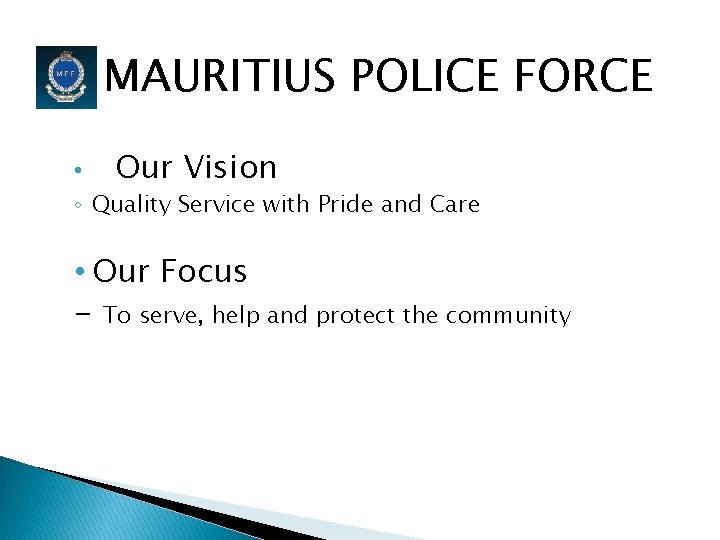 MPF

MAURITIUS POLICE FORCE

• Our Vision

◦ Quality Service with Pride and Care

• Our Focus

– To serve, help and protect the community